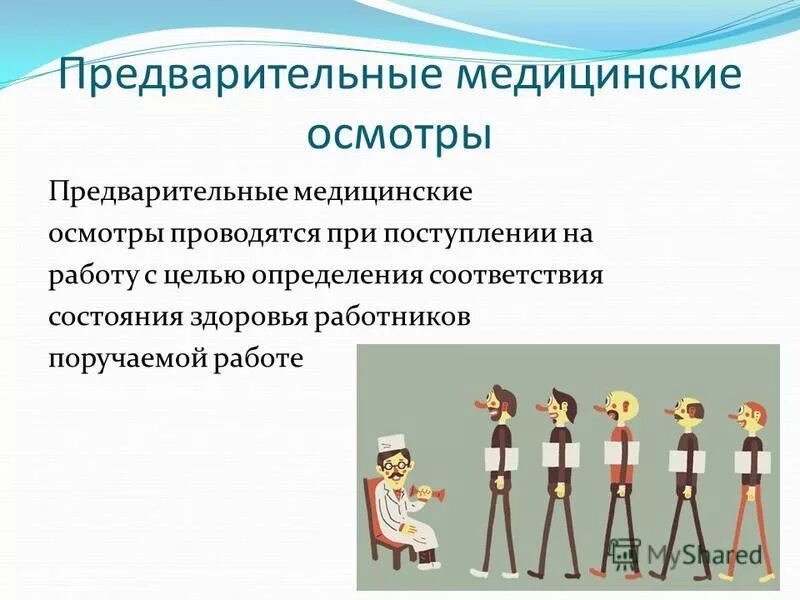 Предварительные медицинские осмотры

Предварительные медицинские осмотры проводятся при поступлении на работу с целью определения соответствия состояния здоровья работников поручаемой работе

MyShared